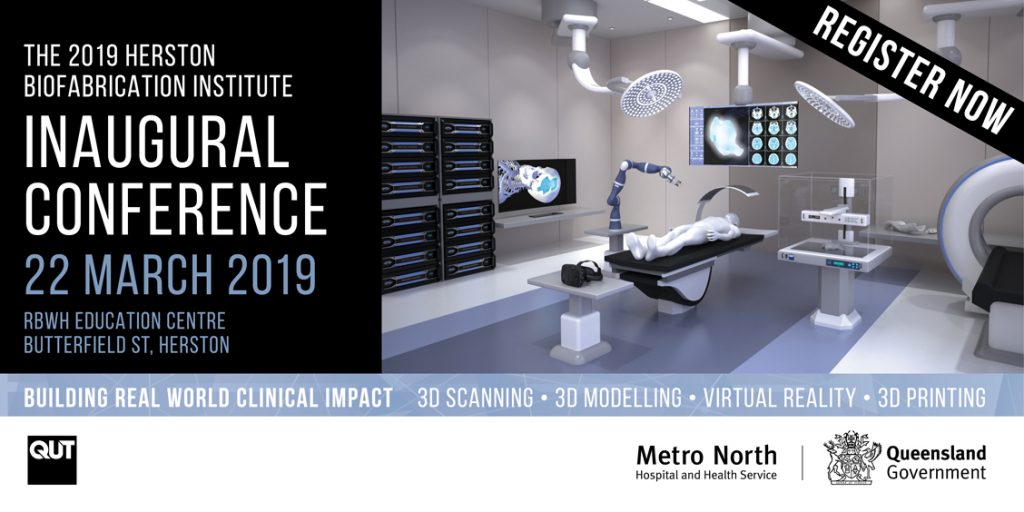 THE 2019 HERSTON BIOFABRICATION INSTITUTE

INAUGURAL CONFERENCE

22 MARCH 2019

RBWH EDUCATION CENTRE
BUTTERFIELD ST, HERSTON

REGISTER NOW

BUILDING REAL WORLD CLINICAL IMPACT   3D SCANNING • 3D MODELLING • VIRTUAL REALITY • 3D PRINTING

QUT

Metro North
Hospital and Health Service

Queensland Government